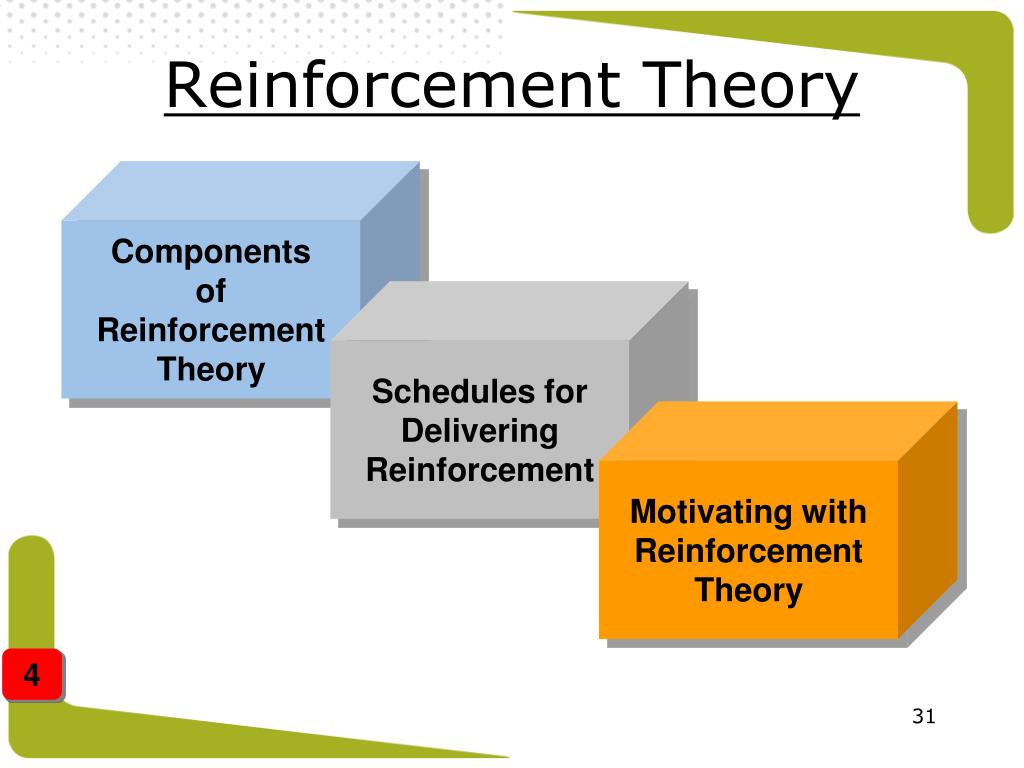 Reinforcement Theory

Components of Reinforcement Theory

Schedules for Delivering Reinforcement

Motivating with Reinforcement Theory

4

31